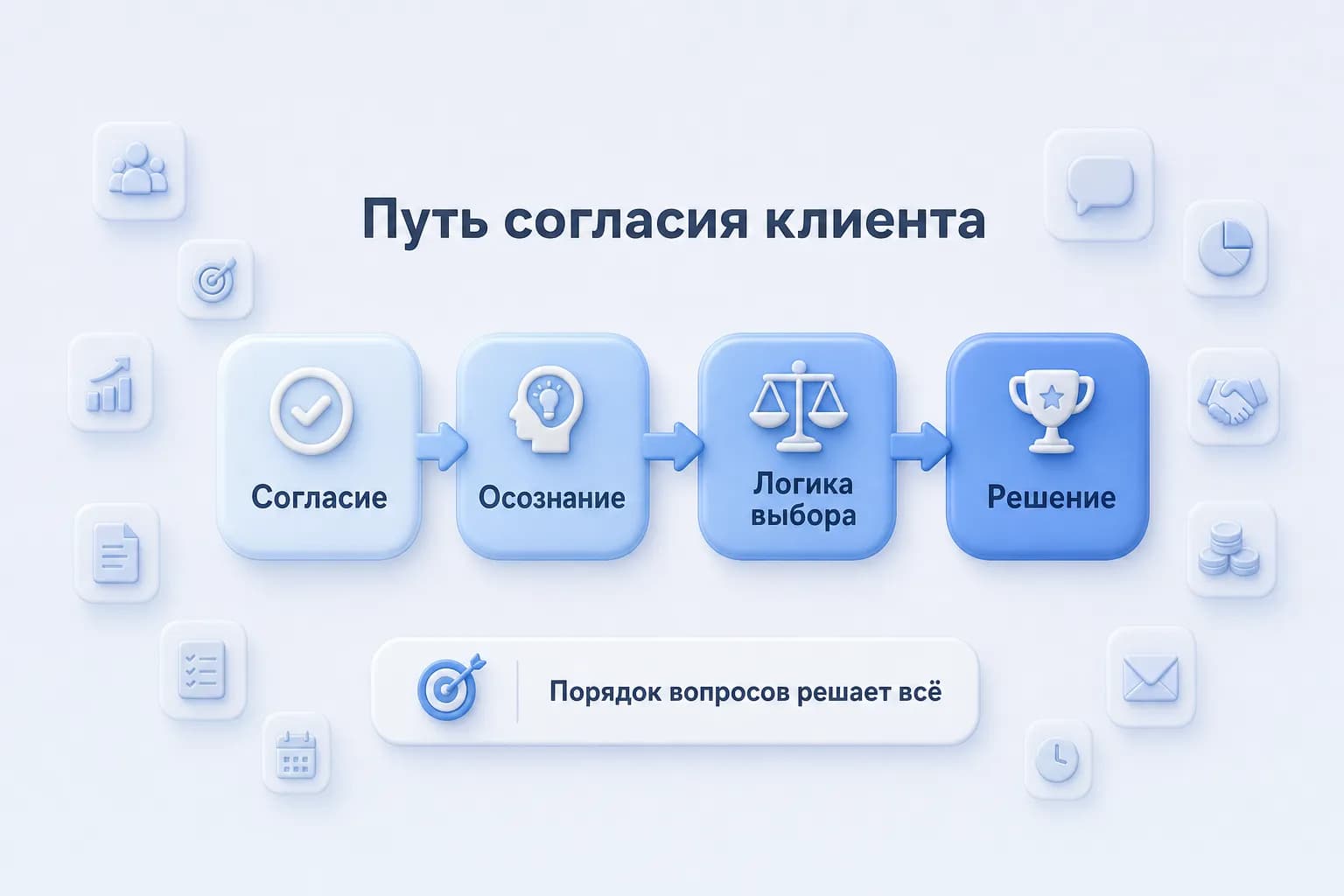 Путь согласия клиента

Согласие

Осознание

Логика выбора

Решение

Порядок вопросов решает всё